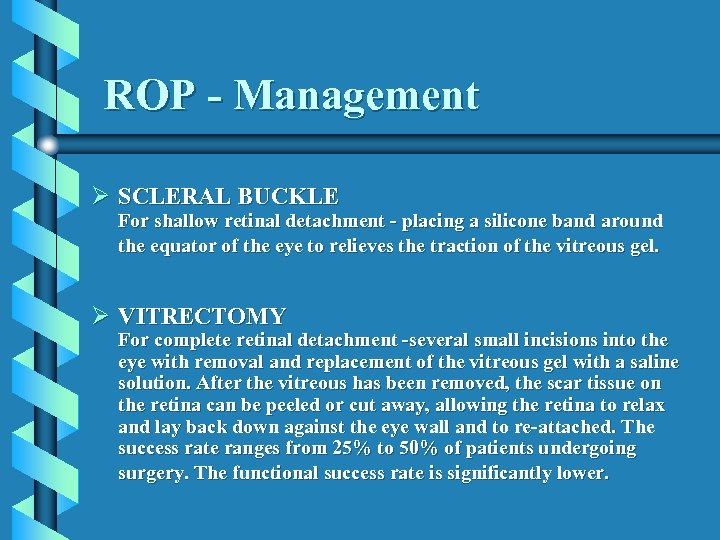 ROP - Management

➢ SCLERAL BUCKLE
For shallow retinal detachment - placing a silicone band around the equator of the eye to relieves the traction of the vitreous gel.

➢ VITRECTOMY
For complete retinal detachment -several small incisions into the eye with removal and replacement of the vitreous gel with a saline solution. After the vitreous has been removed, the scar tissue on the retina can be peeled or cut away, allowing the retina to relax and lay back down against the eye wall and to re-attached. The success rate ranges from 25% to 50% of patients undergoing surgery. The functional success rate is significantly lower.